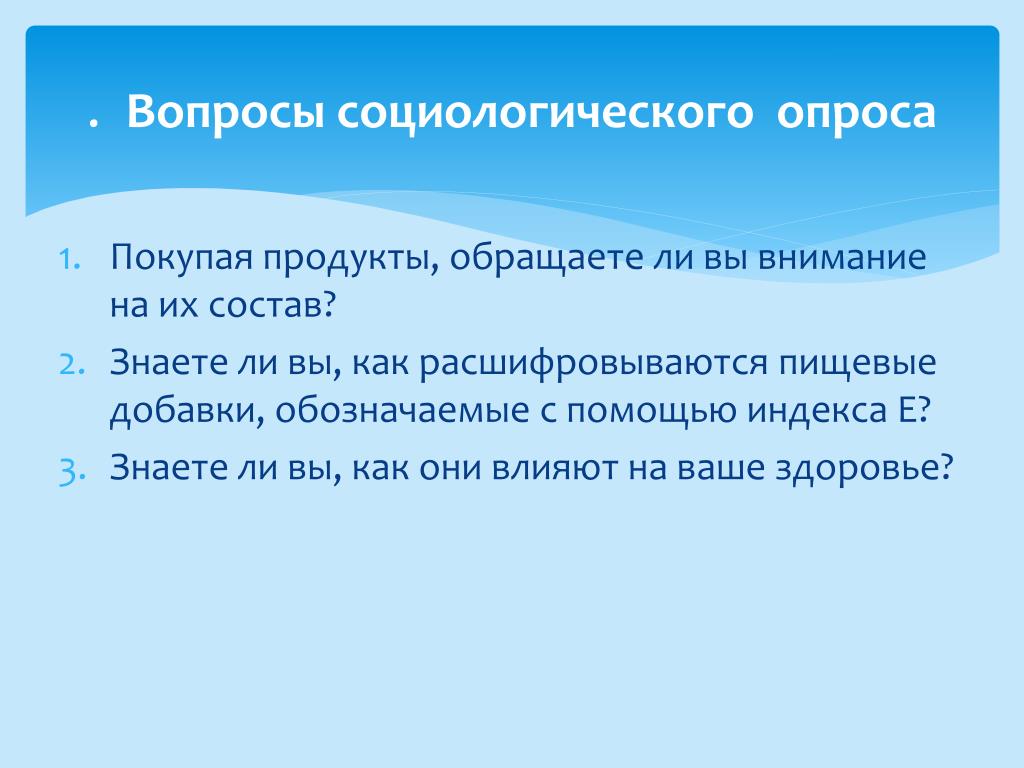 . Вопросы социологического опроса

1. Покупая продукты, обращаете ли вы внимание на их состав?
2. Знаете ли вы, как расшифровываются пищевые добавки, обозначаемые с помощью индекса Е?
3. Знаете ли вы, как они влияют на ваше здоровье?